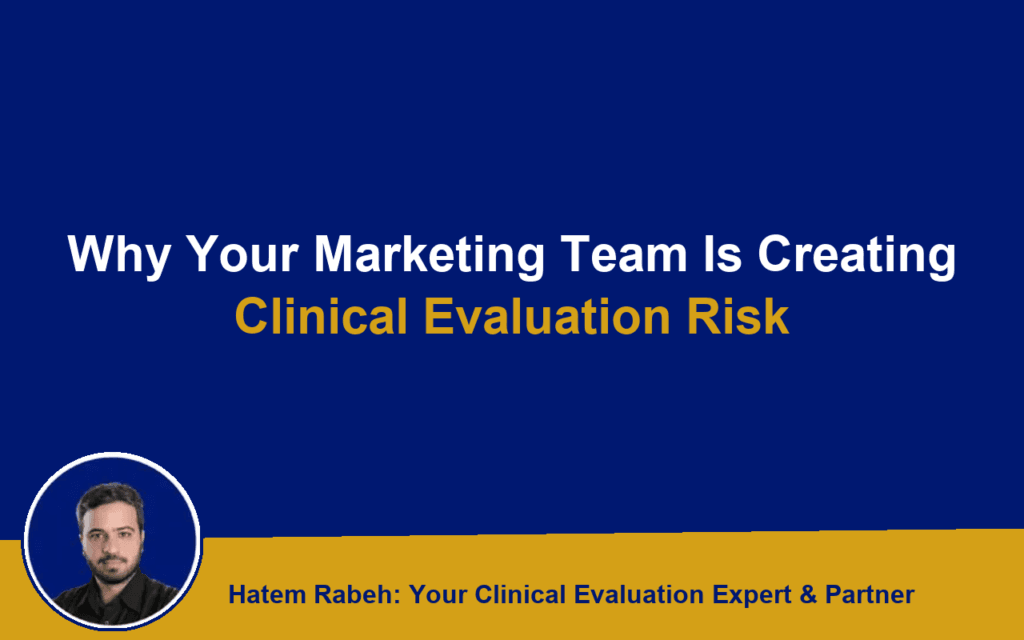 Why Your Marketing Team Is Creating
Clinical Evaluation Risk

Hatem Rabeh: Your Clinical Evaluation Expert & Partner